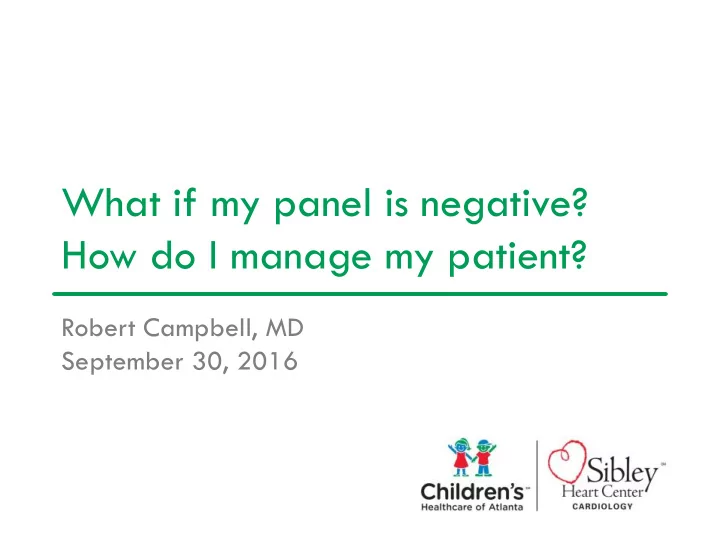 What if my panel is negative?
How do I manage my patient?

Robert Campbell, MD
September 30, 2016

Children's™
Healthcare of Atlanta

Sibley™
Heart Center
CARDIOLOGY